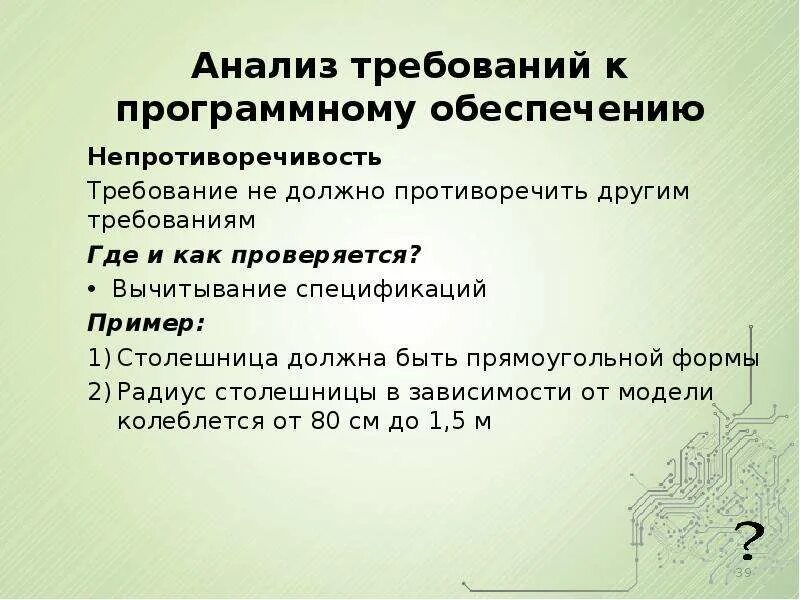 Анализ требований к программному обеспечению

Непротиворечивость

Требование не должно противоречить другим требованиям

Где и как проверяется?

• Вычитывание спецификаций

Пример:

1) Столешница должна быть прямоугольной формы

2) Радиус столешницы в зависимости от модели колеблется от 80 см до 1,5 м

?

39